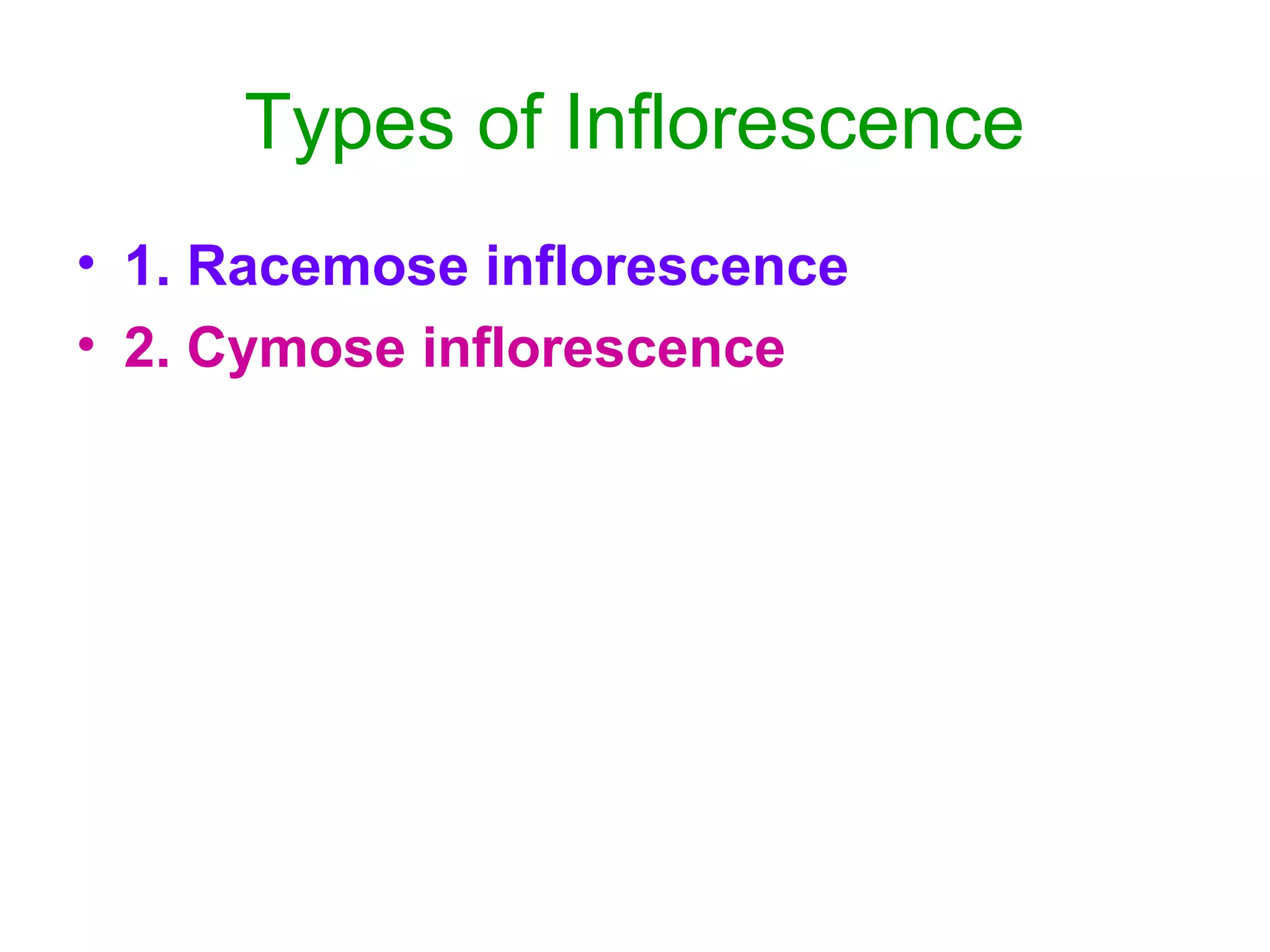 Types of Inflorescence

• 1. Racemose inflorescence
• 2. Cymose inflorescence